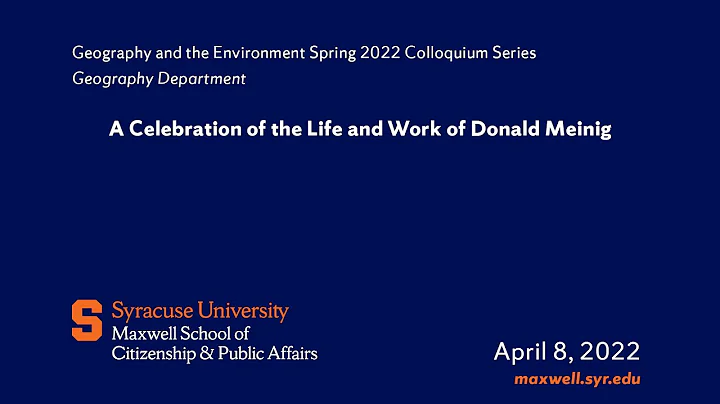 Geography and the Environment Spring 2022 Colloquium Series
Geography Department

A Celebration of the Life and Work of Donald Meinig

S Syracuse University
Maxwell School of
Citizenship & Public Affairs

April 8, 2022
maxwell.syr.edu